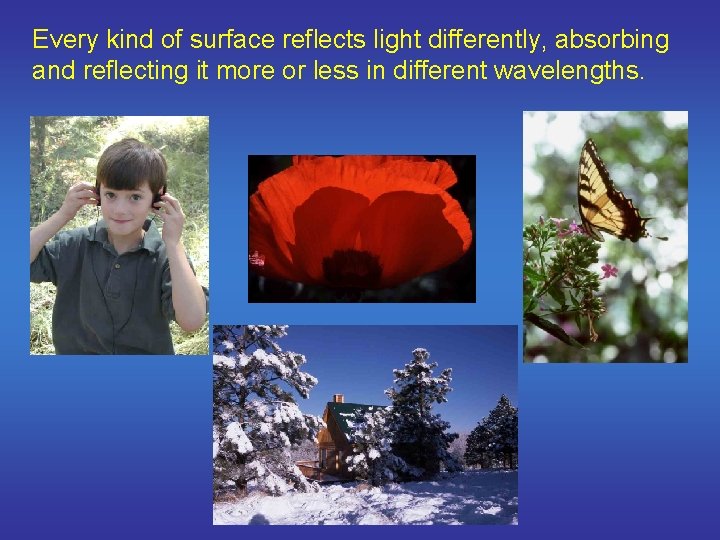 Every kind of surface reflects light differently, absorbing and reflecting it more or less in different wavelengths.